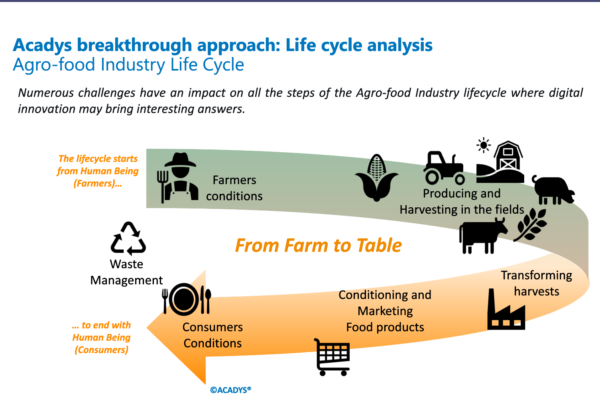 Acadys breakthrough approach: Life cycle analysis
Agro-food Industry Life Cycle

Numerous challenges have an impact on all the steps of the Agro-food Industry lifecycle where digital innovation may bring interesting answers.

The lifecycle starts from Human Being (Farmers)...

Farmers conditions

Producing and Harvesting in the fields

From Farm to Table

Waste Management

Transforming harvests

Conditioning and Marketing Food products

Consumers Conditions

... to end with Human Being (Consumers)

©ACADYS®